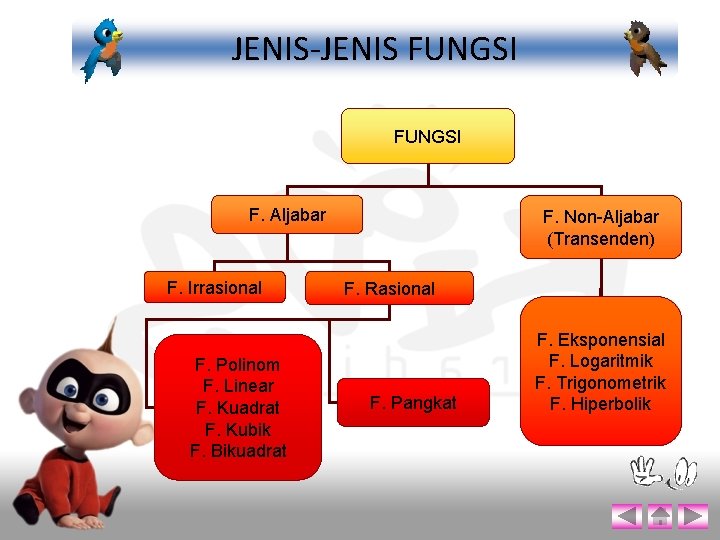 JENIS-JENIS FUNGSI

FUNGSI

F. Aljabar

F. Non-Aljabar (Transenden)

F. Irrasional

F. Rasional

F. Polinom
F. Linear
F. Kuadrat
F. Kubik
F. Bikuadrat

F. Pangkat

F. Eksponensial
F. Logaritmik
F. Trigonometrik
F. Hiperbolik